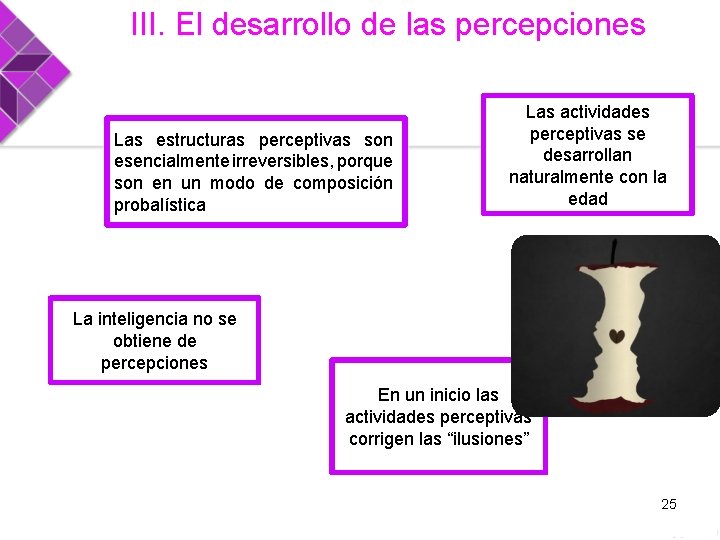 III. El desarrollo de las percepciones

Las estructuras perceptivas son esencialmente irreversibles, porque son en un modo de composición probalística

Las actividades perceptivas se desarrollan naturalmente con la edad

La inteligencia no se obtiene de percepciones

En un inicio las actividades perceptivas corrigen las “ilusiones”

25